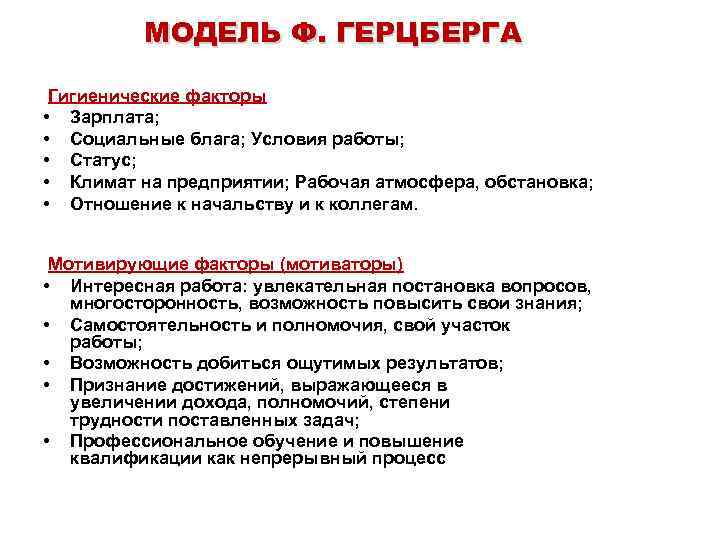 МОДЕЛЬ Ф. ГЕРЦБЕРГА

Гигиенические факторы
• Зарплата;
• Социальные блага; Условия работы;
• Статус;
• Климат на предприятии; Рабочая атмосфера, обстановка;
• Отношение к начальству и к коллегам.

Мотивирующие факторы (мотиваторы)
• Интересная работа: увлекательная постановка вопросов, многосторонность, возможность повысить свои знания;
• Самостоятельность и полномочия, свой участок работы;
• Возможность добиться ощутимых результатов;
• Признание достижений, выражающееся в увеличении дохода, полномочий, степени трудности поставленных задач;
• Профессиональное обучение и повышение квалификации как непрерывный процесс